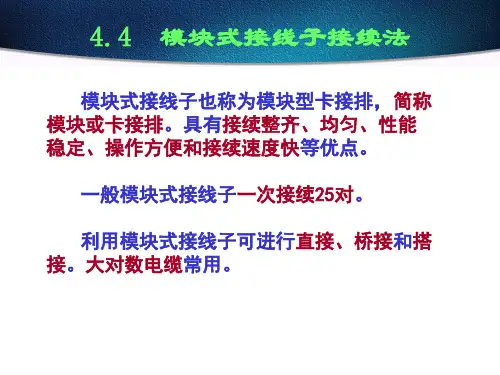 4.4 模块式接线子接续法

模块式接线子也称为模块型卡接排，简称模块或卡接排。具有接续整齐、均匀、性能稳定、操作方便和接续速度快等优点。

一般模块式接线子一次接续25对。

利用模块式接线子可进行直接、桥接和搭接。大对数电缆常用。